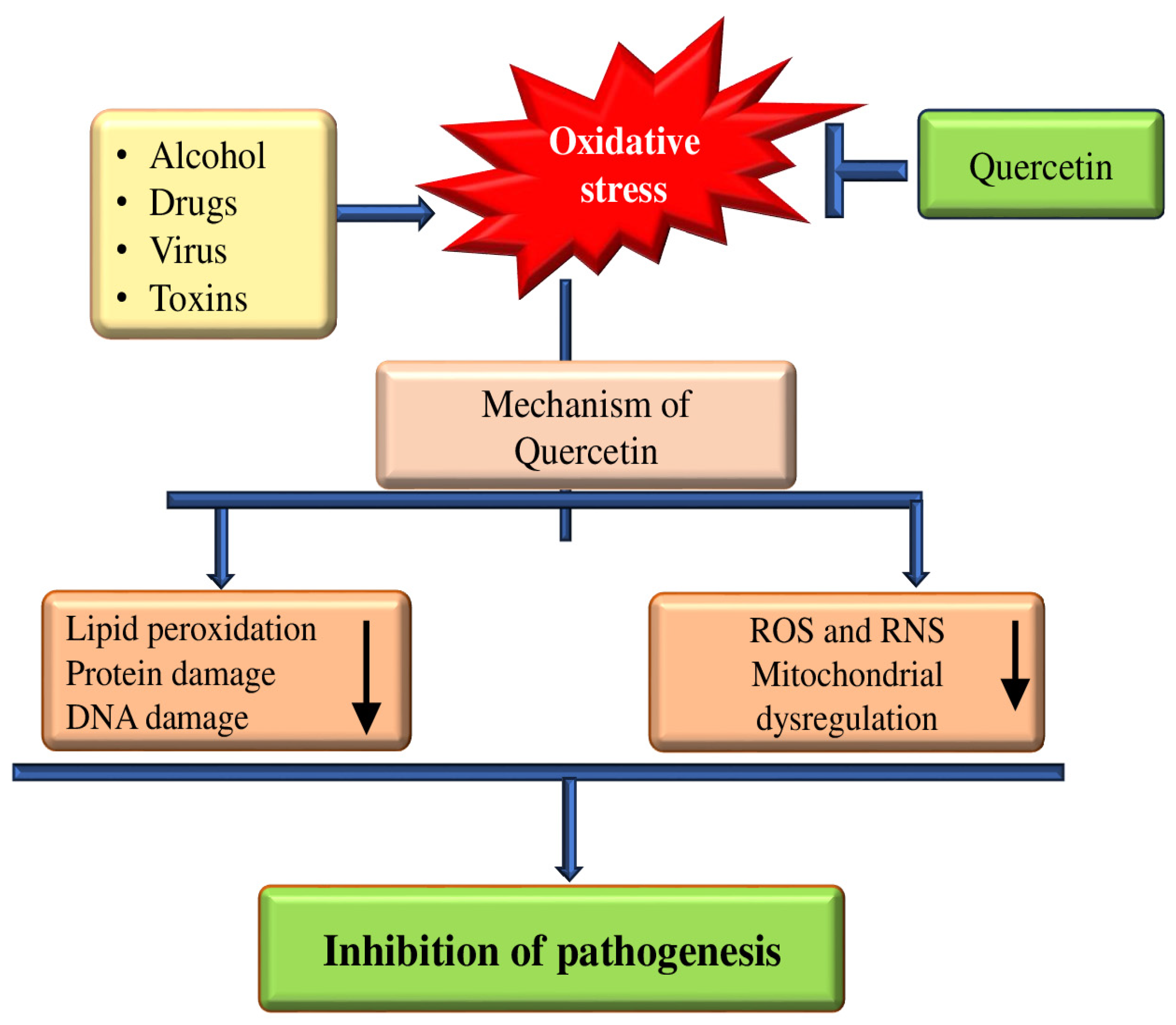 • Alcohol
• Drugs
• Virus
• Toxins

Oxidative stress

Quercetin

Mechanism of Quercetin

Lipid peroxidation
Protein damage
DNA damage

ROS and RNS
Mitochondrial dysregulation

Inhibition of pathogenesis